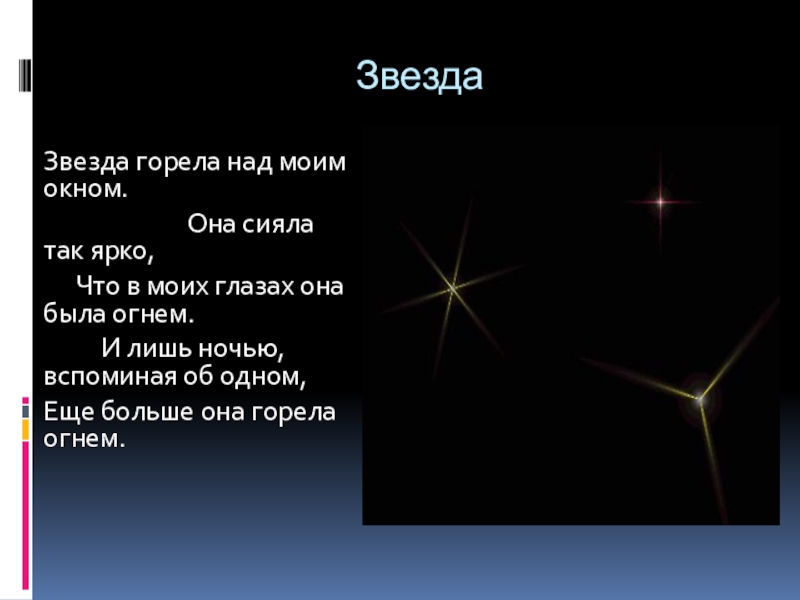 Звезда

Звезда горела над моим окном.

Она сияла так ярко,

Что в моих глазах она была огнем.

И лишь ночью, вспоминая об одном,

Еще больше она горела огнем.